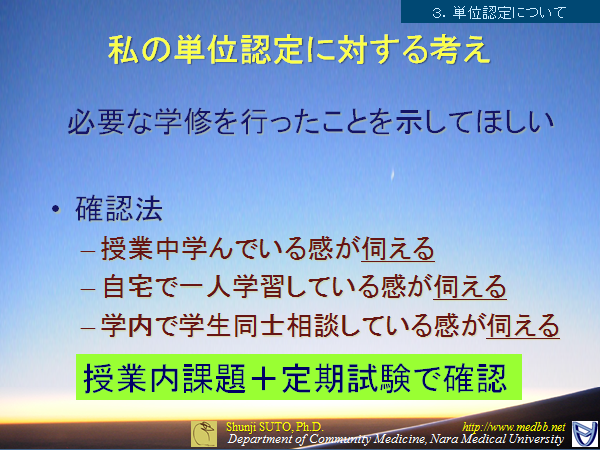 3. 単位認定について

私の単位認定に対する考え

必要な学修を行ったことを示してほしい

• 確認法
– 授業中学んでいる感が伺える
– 自宅で一人学習している感が伺える
– 学内で学生同士相談している感が伺える

授業内課題＋定期試験で確認

Shunji SUTO, Ph.D.
http://www.medbb.net
Department of Community Medicine, Nara Medical University